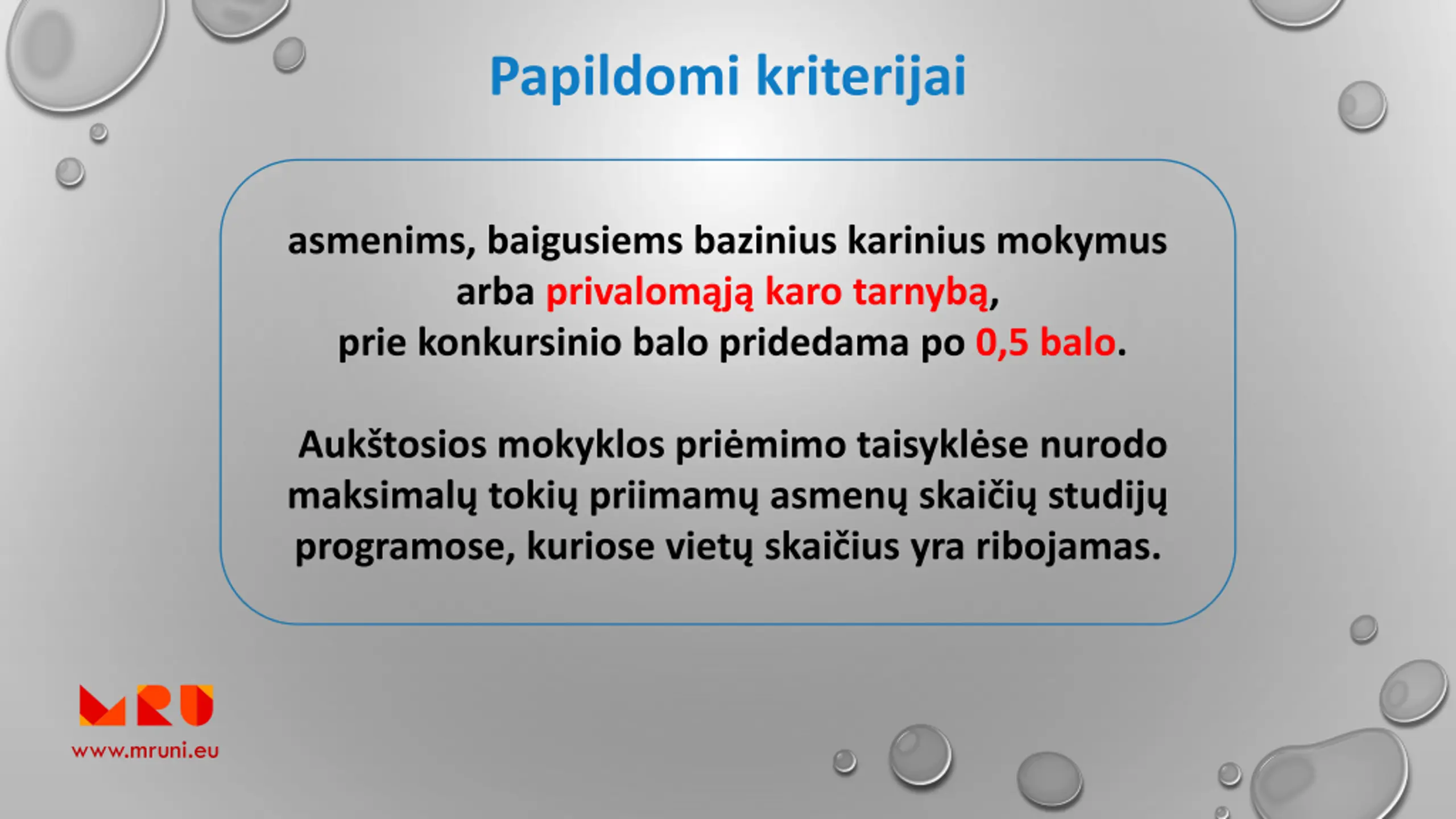 Papildomi kriterijai

asmenims, baigusiems bazinius karinius mokymus arba privalomąją karo tarnybą, prie konkursinio balo pridedama po 0,5 balo.

Aukštosios mokyklos priėmimo taisyklėse nurodo maksimalų tokių priimamų asmenų skaičių studijų programose, kuriose vietų skaičius yra ribojamas.

MRU
www.mruni.eu